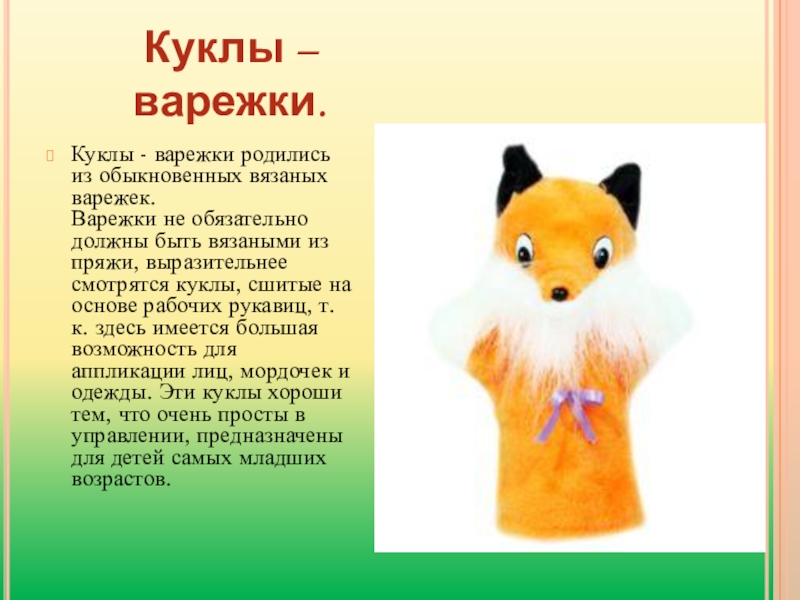 Куклы – варежки.

Куклы - варежки родились из обыкновенных вязаных варежек.
Варежки не обязательно должны быть вязаными из пряжи, выразительнее смотрятся куклы, сшитые на основе рабочих рукавиц, т. к. здесь имеется большая возможность для аппликации лиц, мордочек и одежды. Эти куклы хороши тем, что очень просты в управлении, предназначены для детей самых младших возрастов.